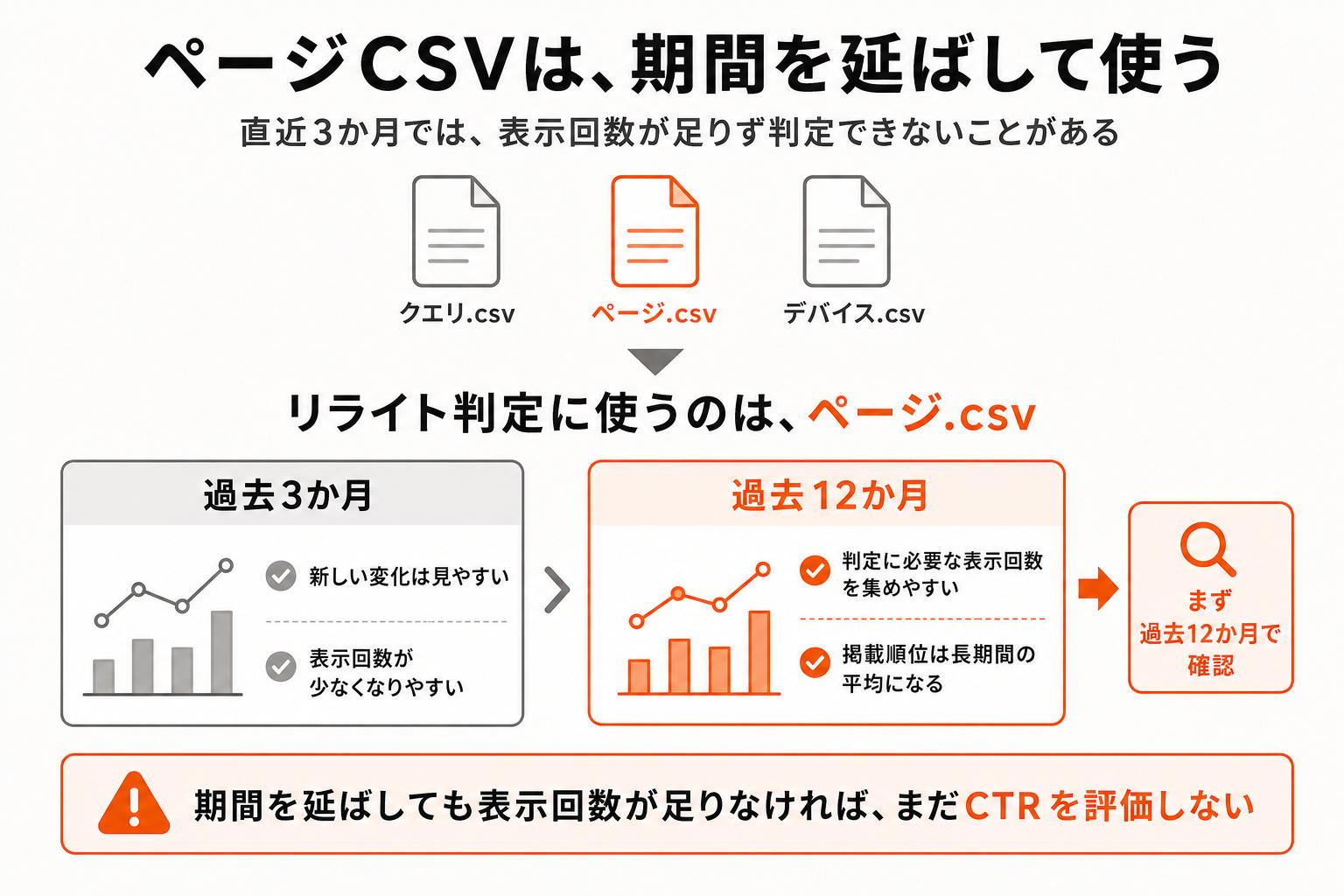 ページCSVは、期間を延ばして使う

直近3か月では、表示回数が足りず判定できないことがある

クエリ.csv

ページ.csv

デバイス.csv

リライト判定に使うのは、ページ.csv

過去3か月

新しい変化は見やすい

表示回数が少なくなりやすい

過去12か月

判定に必要な表示回数を集めやすい

掲載順位は長期間の平均になる

まず過去12か月で確認

期間を延ばしても表示回数が足りなければ、まだCTRを評価しない